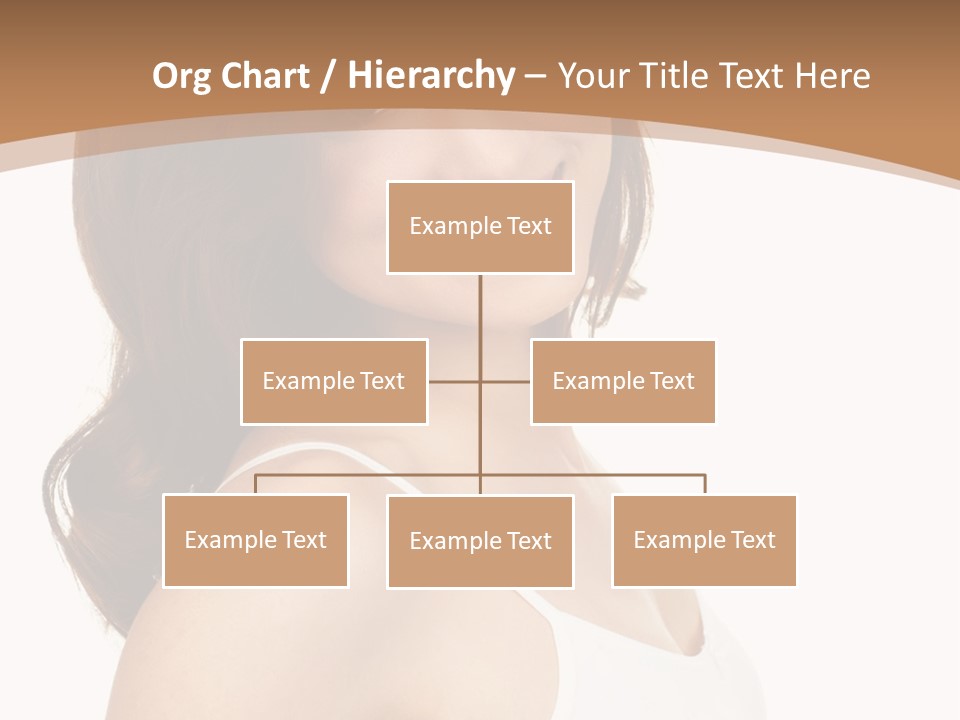 Org Chart / Hierarchy – Your Title Text Here

Example Text

Example Text

Example Text

Example Text

Example Text

Example Text